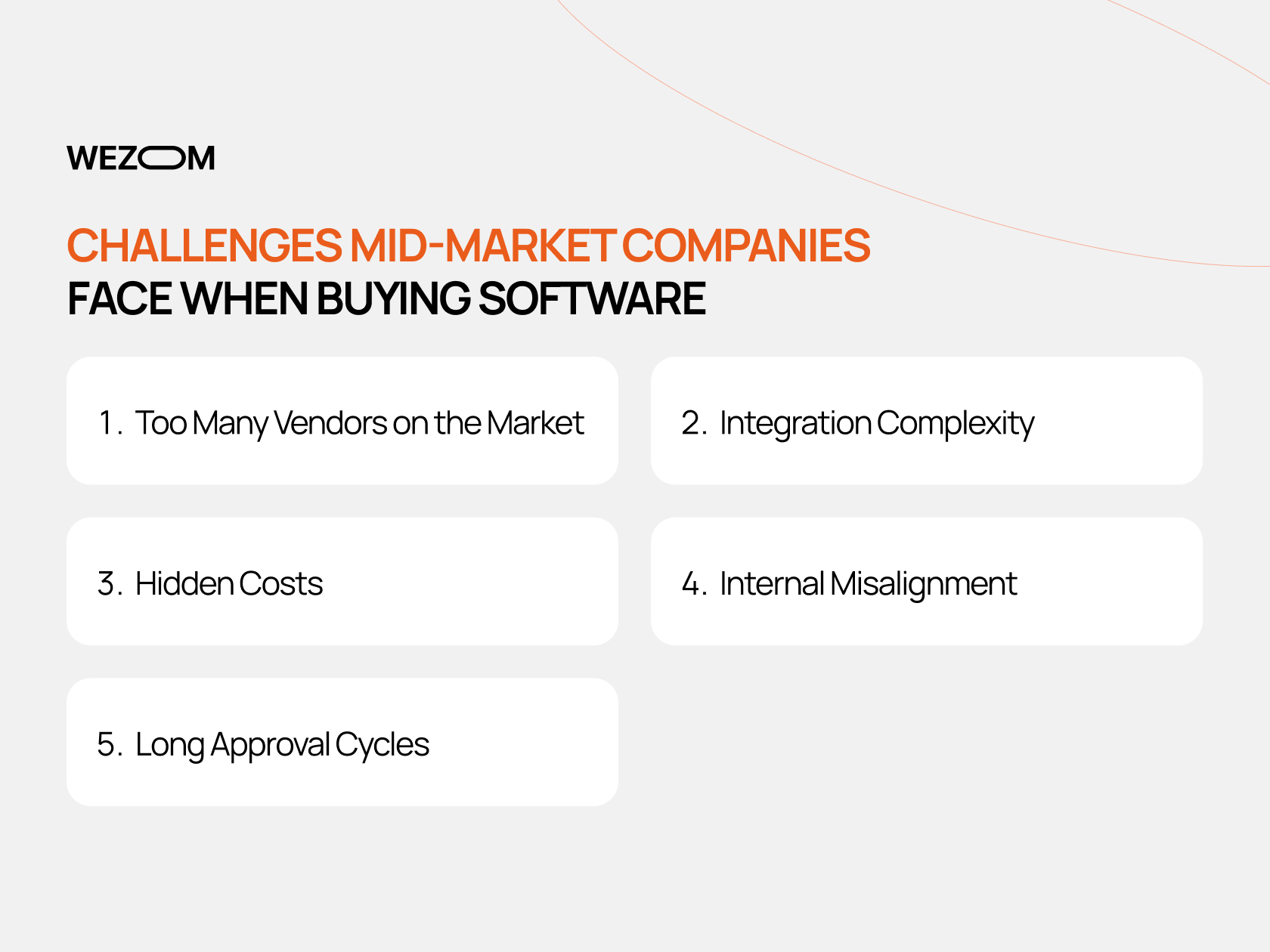 WEZOM

CHALLENGES MID-MARKET COMPANIES FACE WHEN BUYING SOFTWARE

1. Too Many Vendors on the Market

2. Integration Complexity

3. Hidden Costs

4. Internal Misalignment

5. Long Approval Cycles